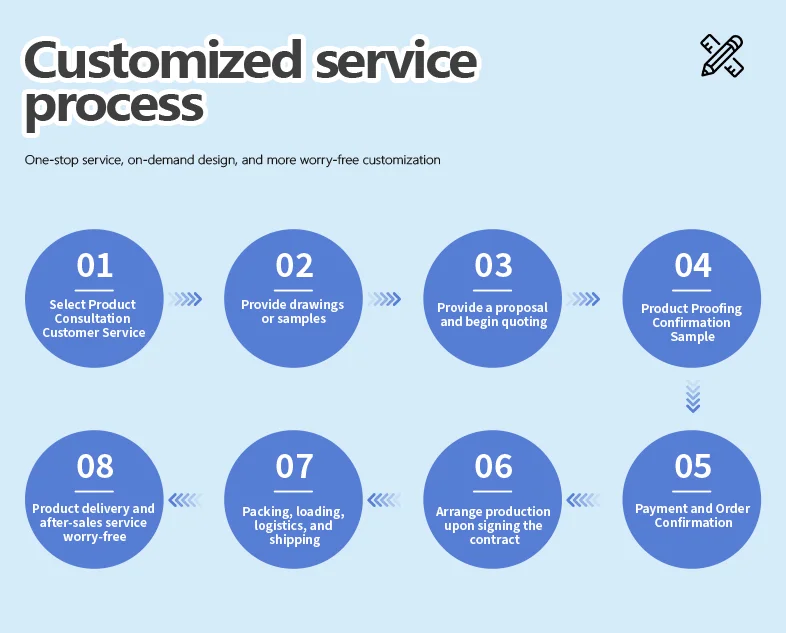 Customized service process

One-stop service, on-demand design, and more worry-free customization

01
Select Product Consultation Customer Service

02
Provide drawings or samples

03
Provide a proposal and begin quoting

04
Product Proofing Confirmation Sample

05
Payment and Order Confirmation

06
Arrange production upon signing the contract

07
Packing, loading, logistics, and shipping

08
Product delivery and after-sales service worry-free